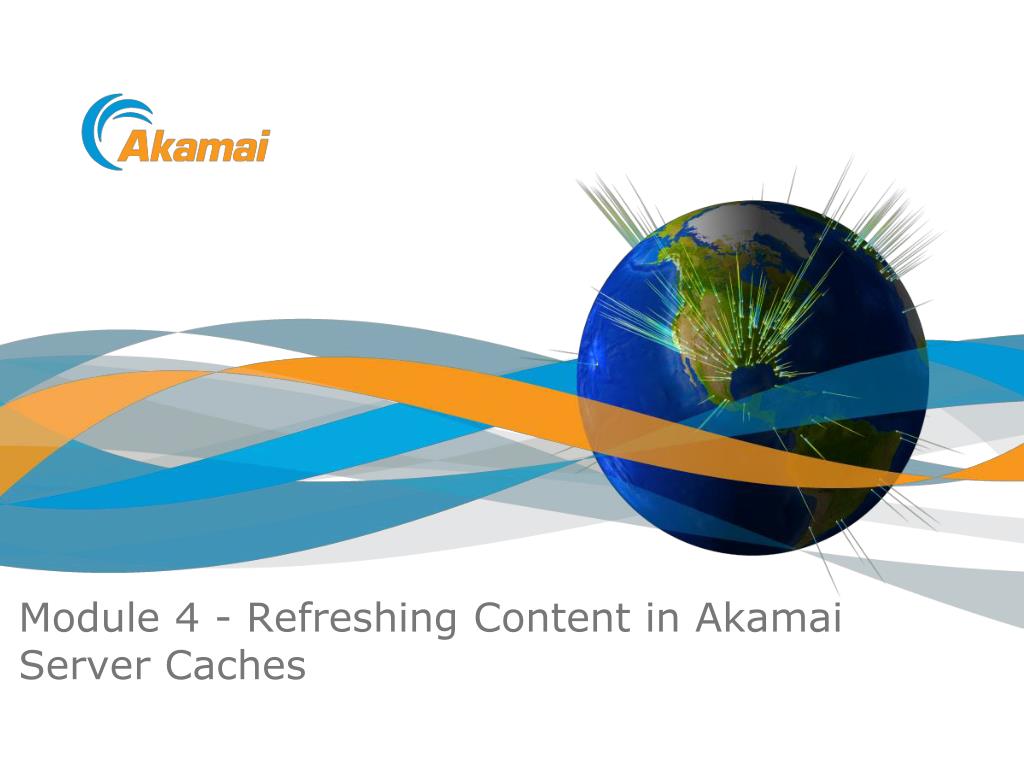 Akamai

Module 4 - Refreshing Content in Akamai Server Caches